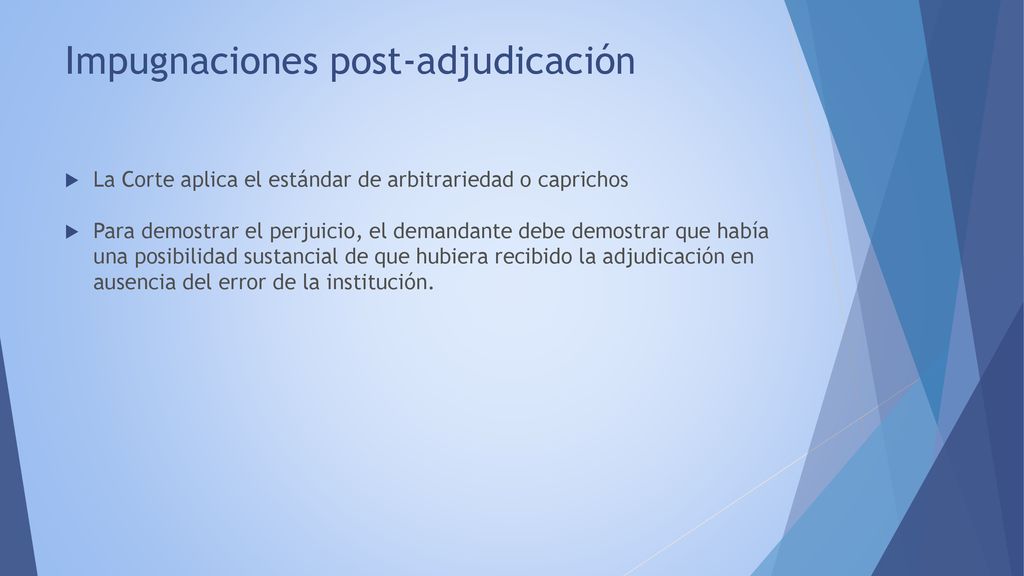 Impugnaciones post-adjudicación

La Corte aplica el estándar de arbitrariedad o caprichos

Para demostrar el perjuicio, el demandante debe demostrar que había una posibilidad sustancial de que hubiera recibido la adjudicación en ausencia del error de la institución.